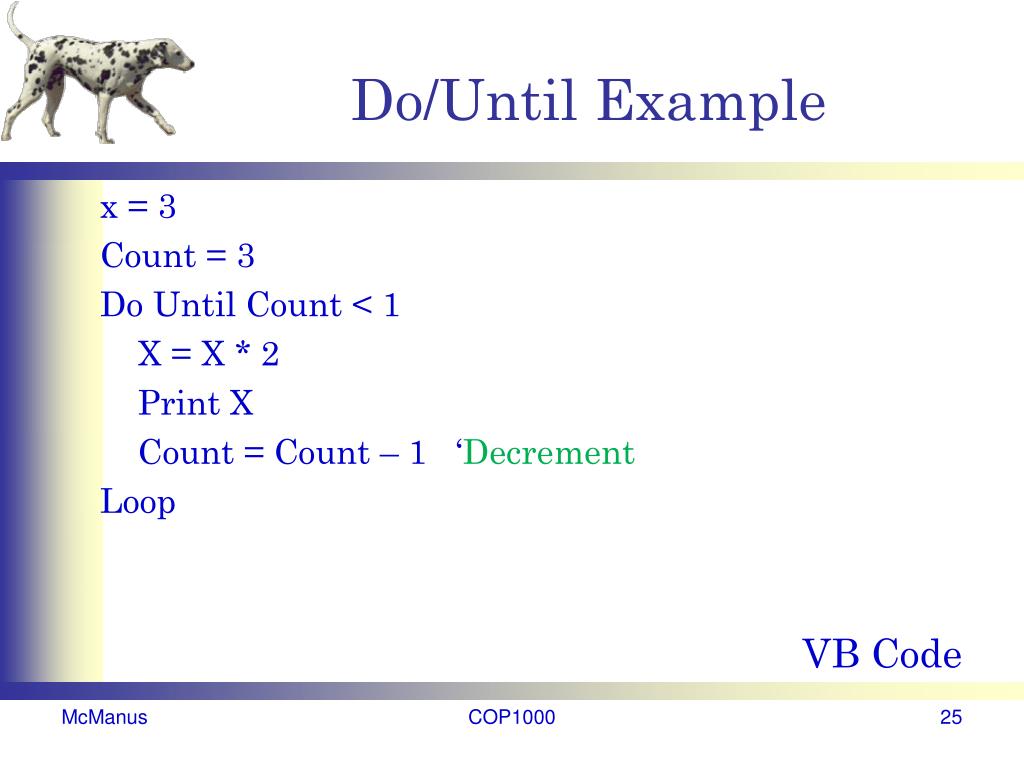 Do/Until Example

x = 3
Count = 3
Do Until Count < 1
X = X * 2
Print X
Count = Count – 1 ‘Decrement
Loop

VB Code

McManus
COP1000
25